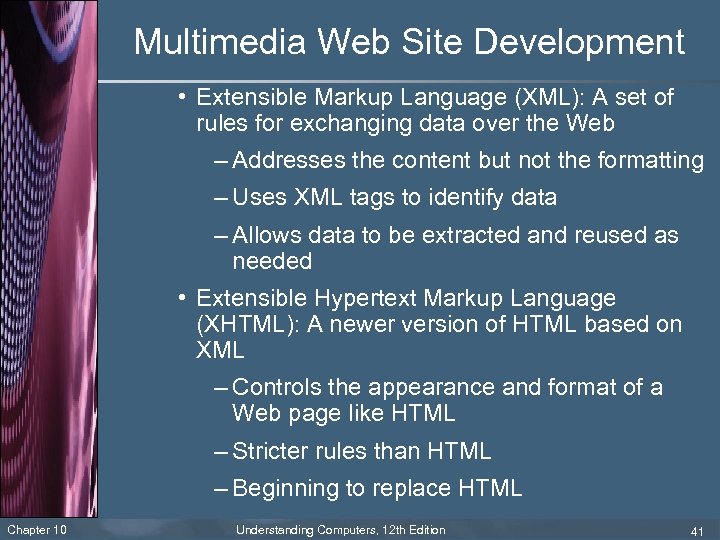 Multimedia Web Site Development

• Extensible Markup Language (XML): A set of rules for exchanging data over the Web

– Addresses the content but not the formatting

– Uses XML tags to identify data

– Allows data to be extracted and reused as needed

• Extensible Hypertext Markup Language (XHTML): A newer version of HTML based on XML

– Controls the appearance and format of a Web page like HTML

– Stricter rules than HTML

– Beginning to replace HTML

Chapter 10 Understanding Computers, 12th Edition 41